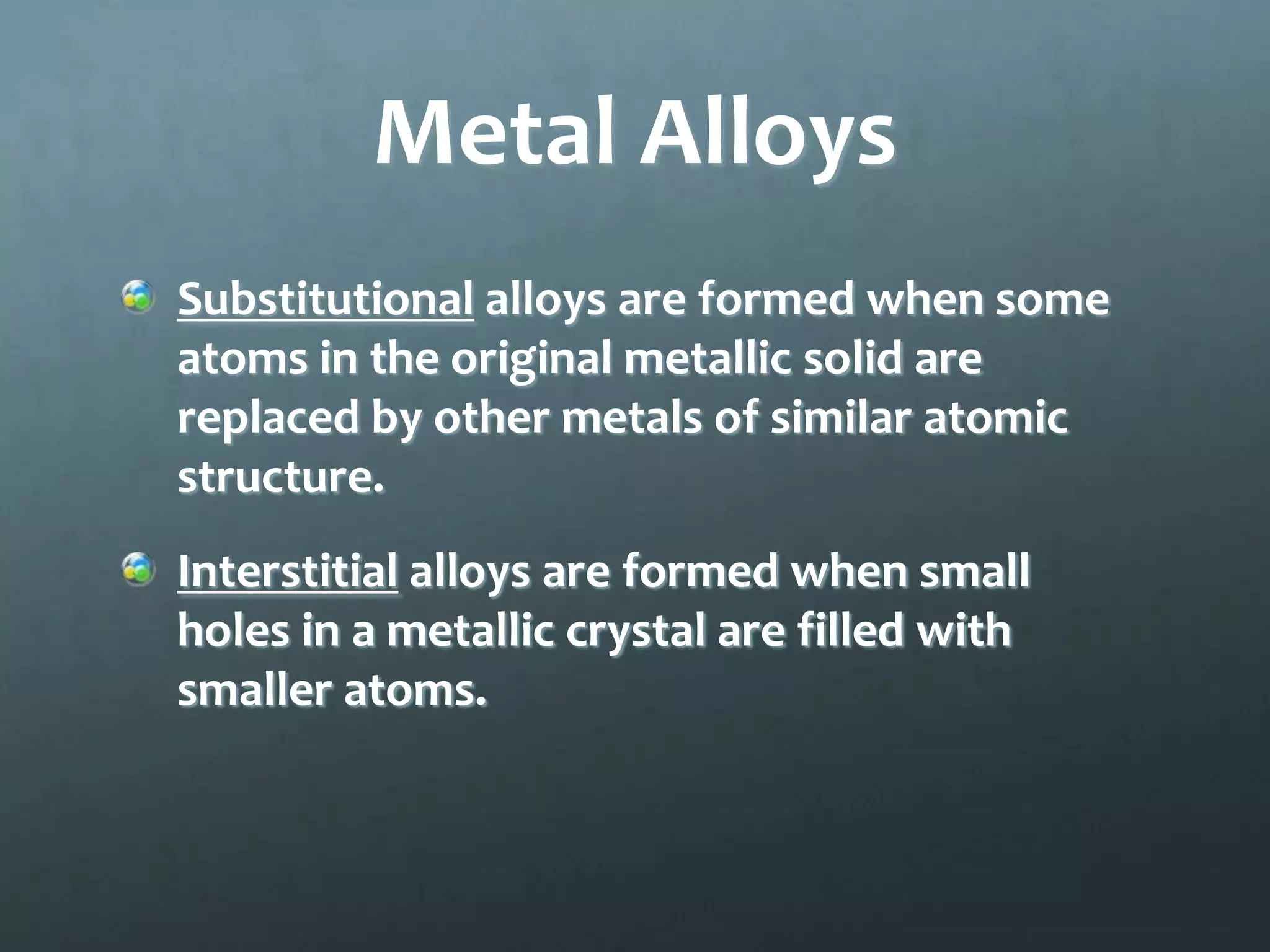 Metal Alloys

Substitutional alloys are formed when some atoms in the original metallic solid are replaced by other metals of similar atomic structure.

Interstitial alloys are formed when small holes in a metallic crystal are filled with smaller atoms.